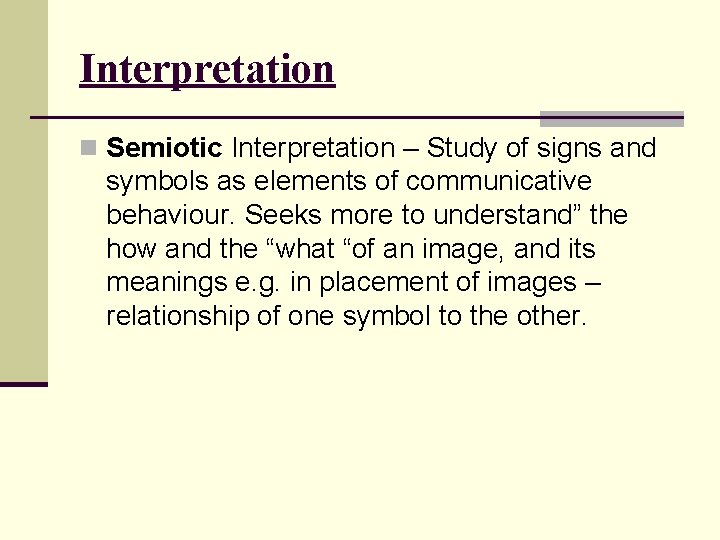 Interpretation

Semiotic Interpretation – Study of signs and symbols as elements of communicative behaviour. Seeks more to understand” the how and the “what “of an image, and its meanings e.g. in placement of images – relationship of one symbol to the other.